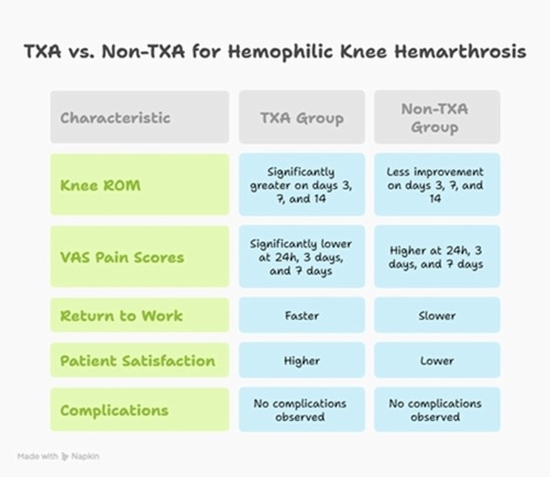 TXA vs. Non-TXA for Hemophilic Knee Hemarthrosis

| Characteristic | TXA Group | Non-TXA Group |
|---|---|---|
| Knee ROM | Significantly greater on days 3, 7, and 14 | Less improvement on days 3, 7, and 14 |
| VAS Pain Scores | Significantly lower at 24h, 3 days, and 7 days | Higher at 24h, 3 days, and 7 days |
| Return to Work | Faster | Slower |
| Patient Satisfaction | Higher | Lower |
| Complications | No complications observed | No complications observed |

Made with Napkin